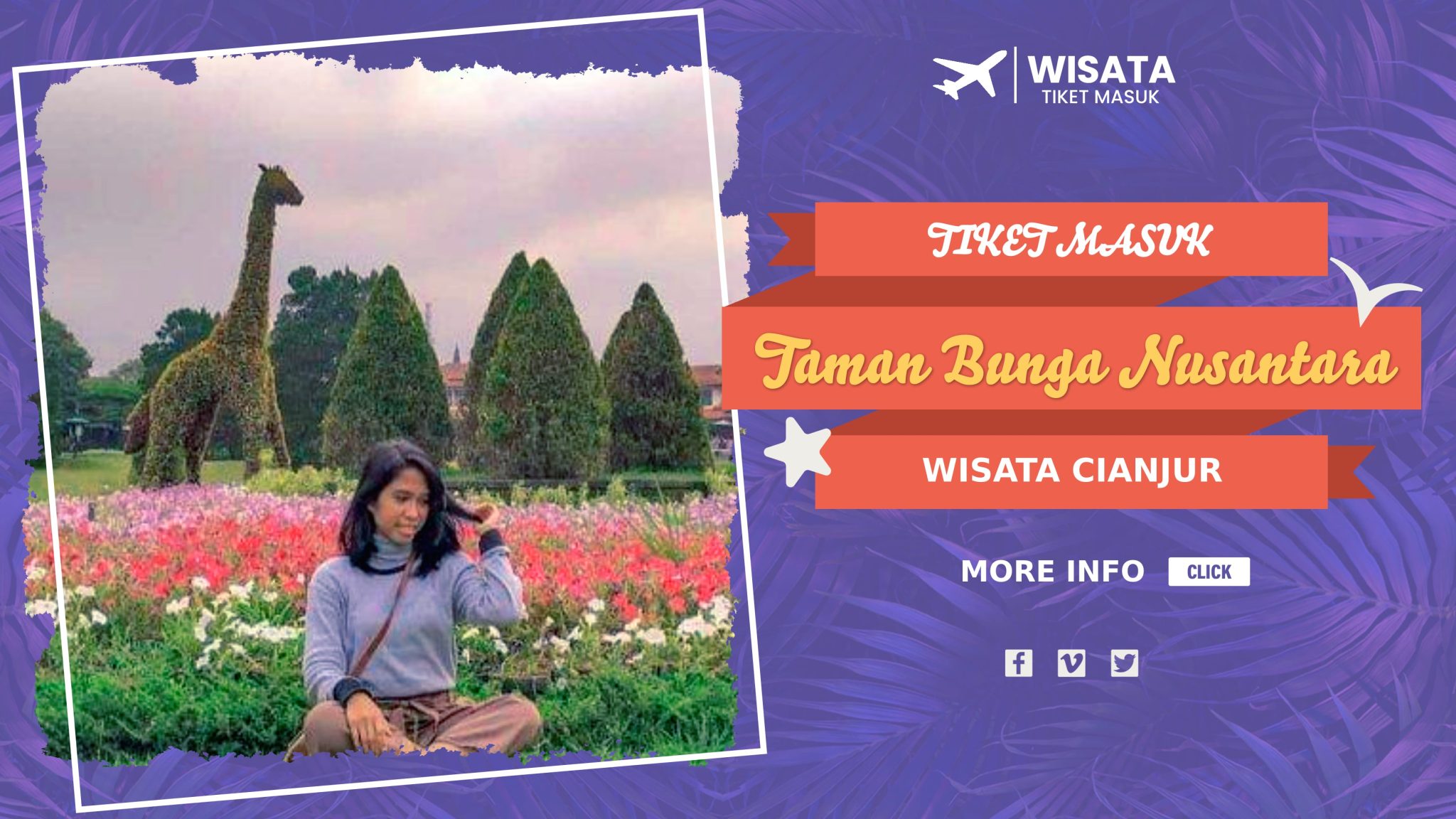 WISATA
TIKET MASUK

TIKET MASUK

Taman Bunga Nusantara

WISATA CIANJUR

MORE INFO CLICK